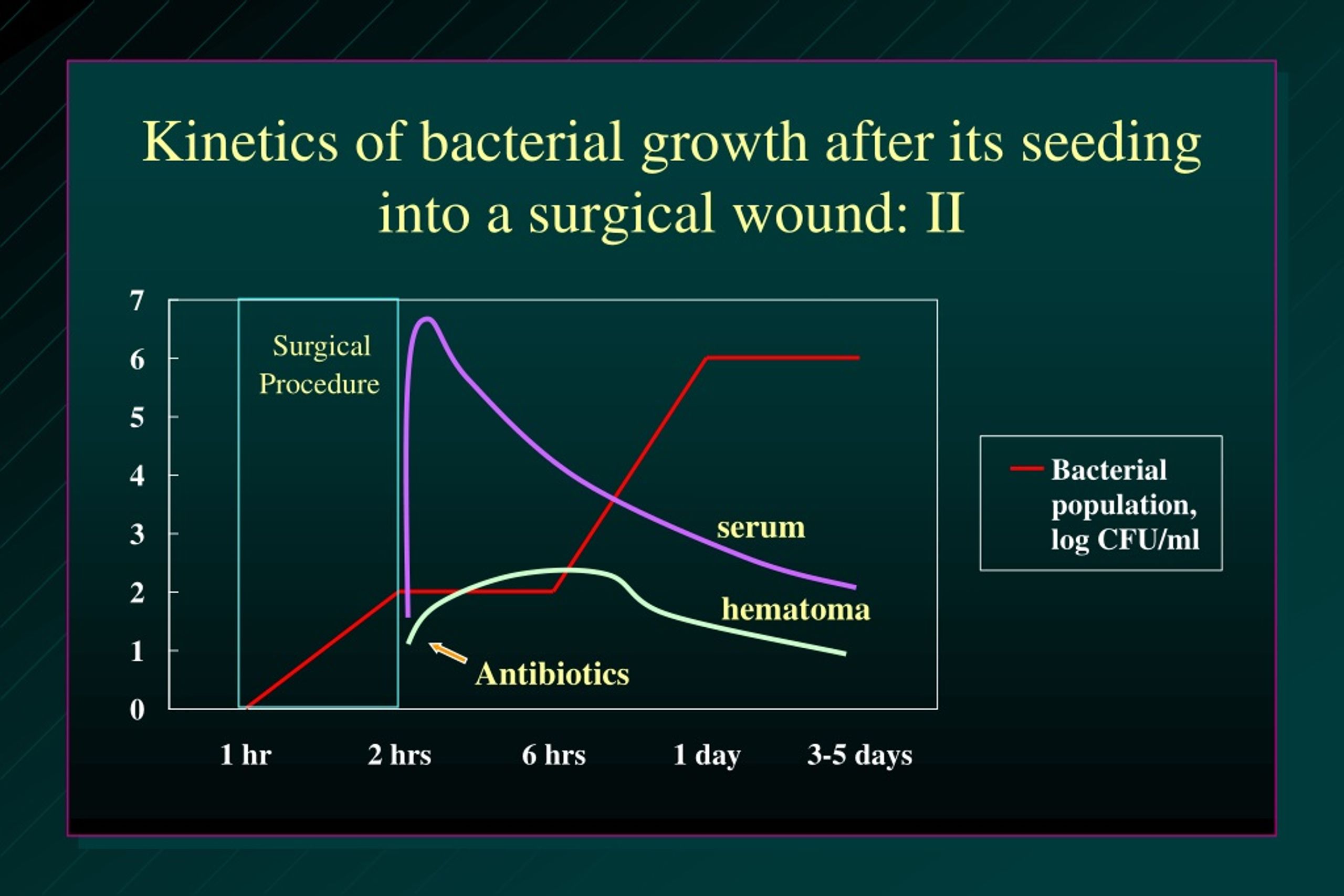 Kinetics of bacterial growth after its seeding into a surgical wound: II

7
6
5
4
3
2
1
0

Surgical Procedure

serum

hematoma

Antibiotics

1 hr
2 hrs
6 hrs
1 day
3-5 days

Bacterial population, log CFU/ml